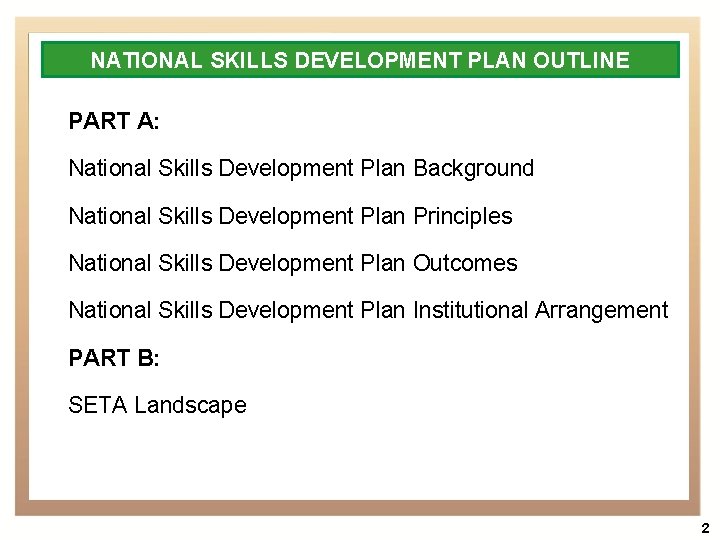 NATIONAL SKILLS DEVELOPMENT PLAN OUTLINE

PART A:

National Skills Development Plan Background

National Skills Development Plan Principles

National Skills Development Plan Outcomes

National Skills Development Plan Institutional Arrangement

PART B:

SETA Landscape

2